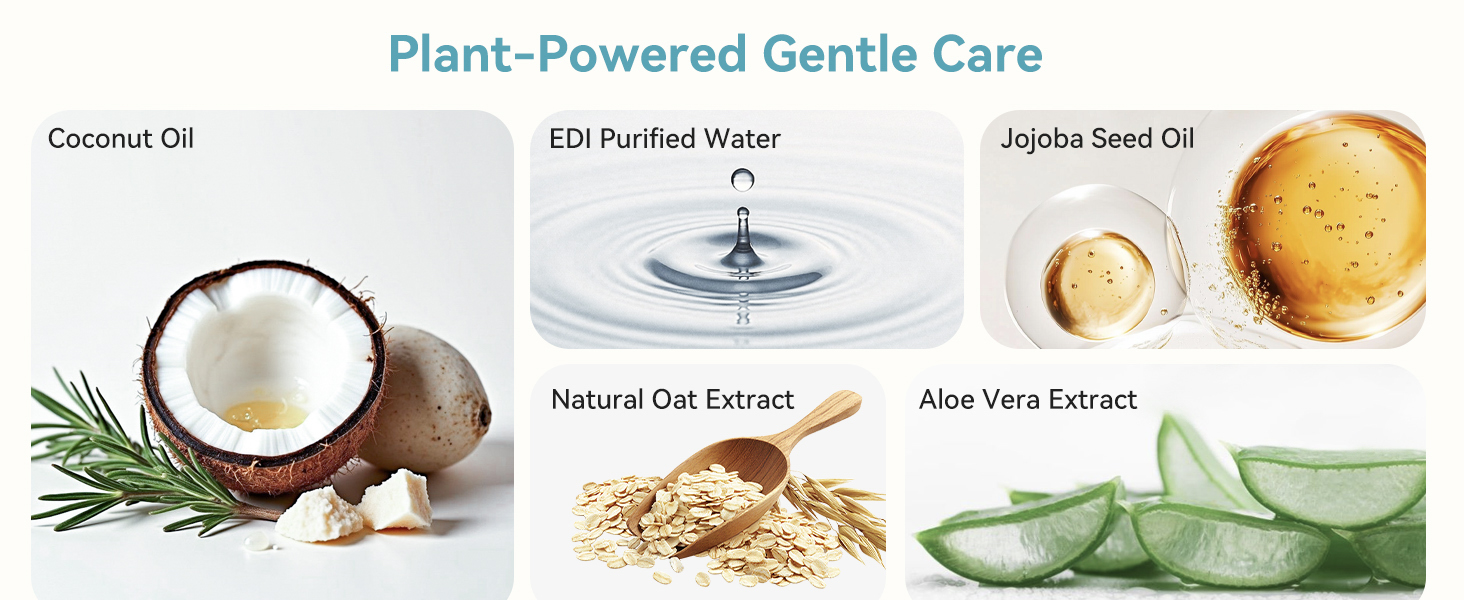 Plant-Powered Gentle Care

Coconut Oil

EDI Purified Water

Jojoba Seed Oil

Natural Oat Extract

Aloe Vera Extract